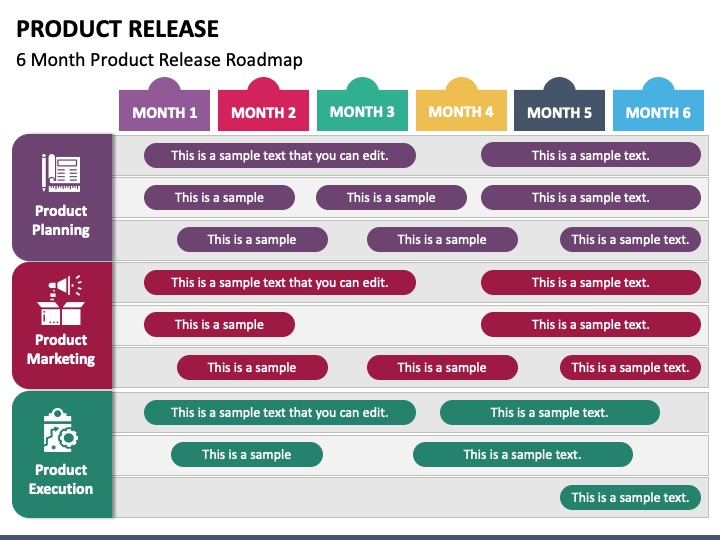 PRODUCT RELEASE

6 Month Product Release Roadmap

MONTH 1

MONTH 2

MONTH 3

MONTH 4

MONTH 5

MONTH 6

Product Planning

This is a sample text that you can edit.

This is a sample text.

This is a sample

This is a sample

This is a sample text.

This is a sample

This is a sample

This is a sample text.

Product Marketing

This is a sample text that you can edit.

This is a sample text.

This is a sample

This is a sample text.

This is a sample

This is a sample

This is a sample text.

Product Execution

This is a sample text that you can edit.

This is a sample text.

This is a sample

This is a sample text.

This is a sample text.